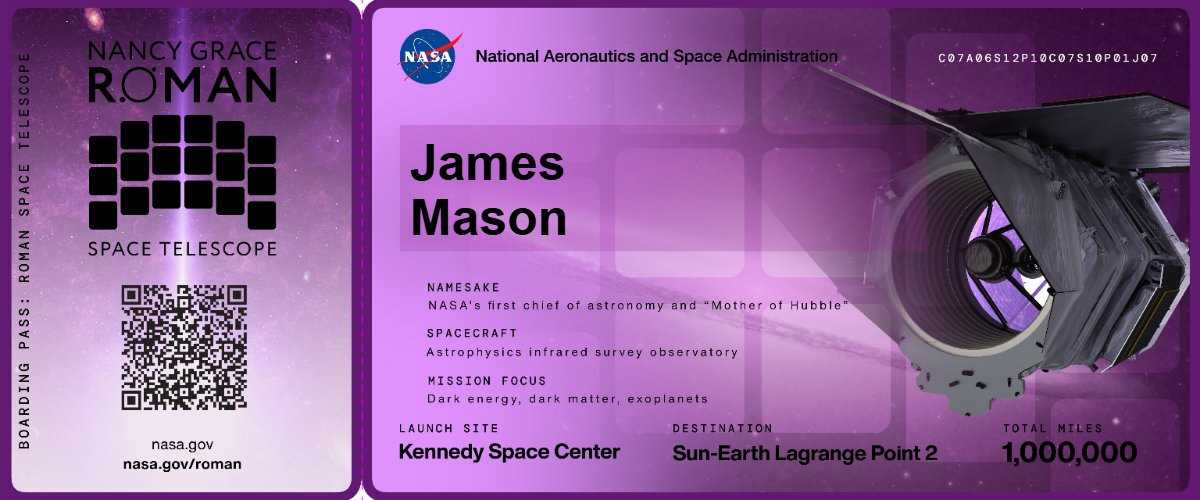 BOARDING PASS: ROMAN SPACE TELESCOPE

NANCY GRACE ROMAN

SPACE TELESCOPE

nasa.gov
nasa.gov/roman

NASA

National Aeronautics and Space Administration

C07A06S12P10C07S10P01J07

James Mason

NAMESAKE
NASA's first chief of astronomy and "Mother of Hubble"

SPACECRAFT
Astrophysics infrared survey observatory

MISSION FOCUS
Dark energy, dark matter, exoplanets

LAUNCH SITE
Kennedy Space Center

DESTINATION
Sun-Earth Lagrange Point 2

TOTAL MILES
1,000,000